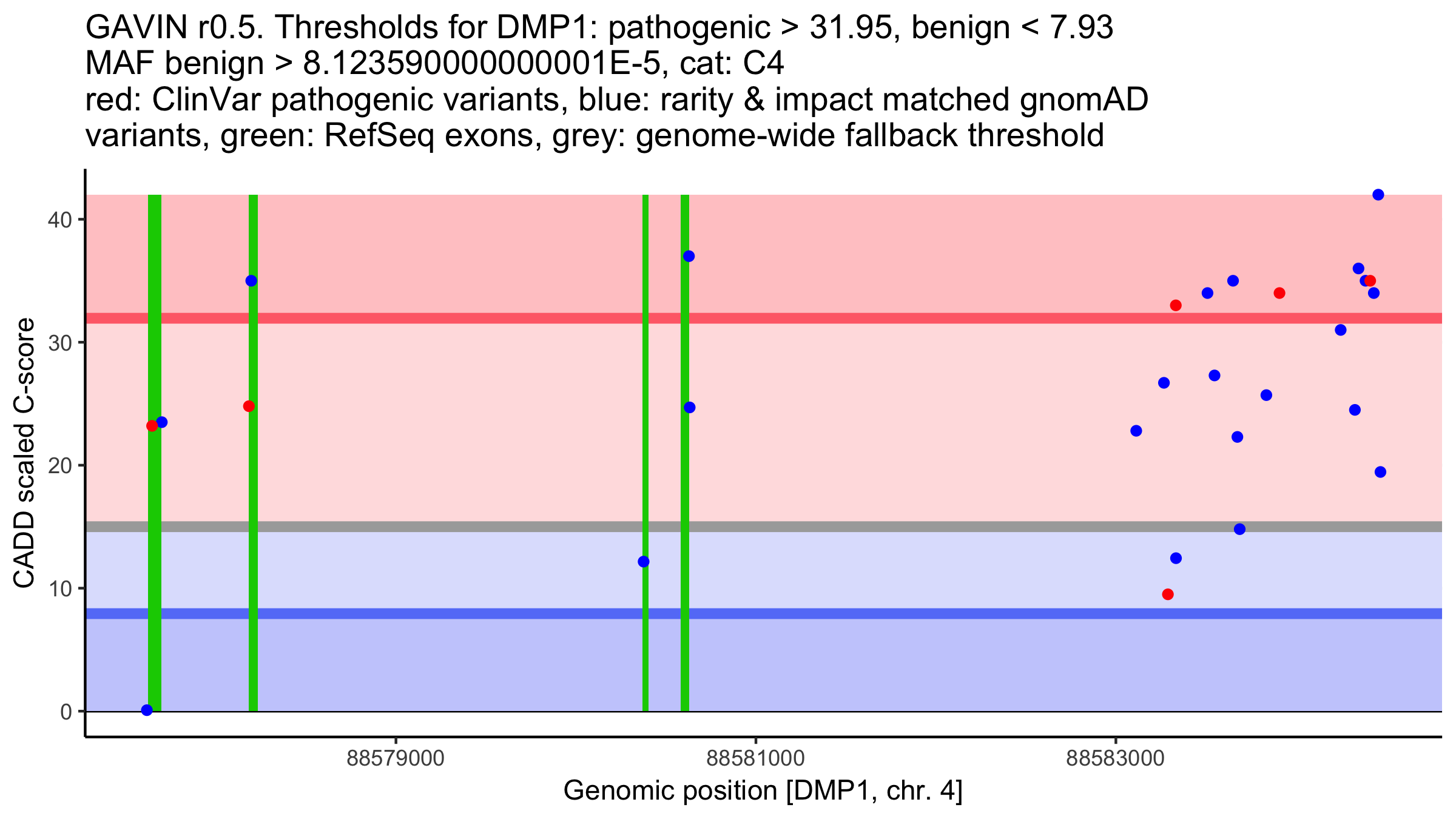 GAVIN r0.5. Thresholds for DMP1: pathogenic > 31.95, benign < 7.93
MAF benign > 8.12359000000001E-5, cat: C4
red: ClinVar pathogenic variants, blue: rarity & impact matched gnomAD variants, green: RefSeq exons, grey: genome-wide fallback threshold

CADD scaled C-score

40
30
20
10
0

88579000
88581000
88583000

Genomic position [DMP1, chr. 4]